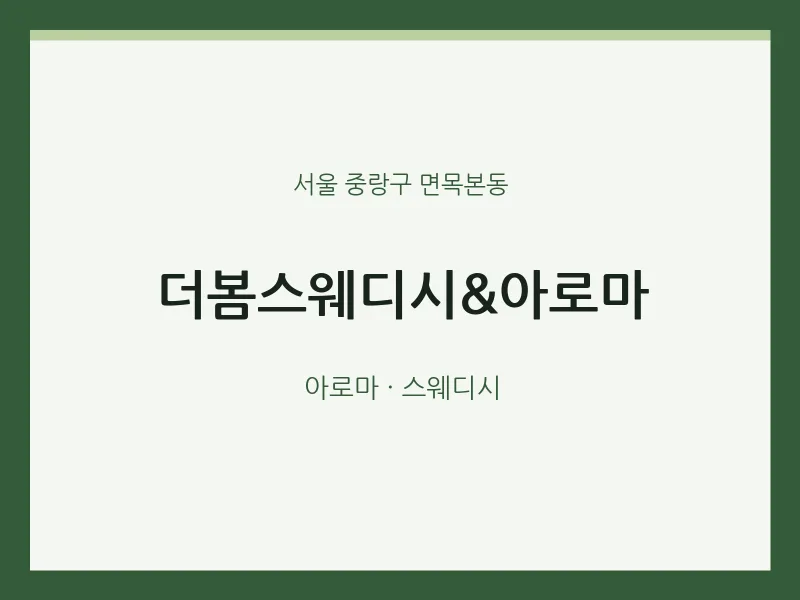 서울 중랑구 면목본동

더봄스웨디시&아로마

아로마 · 스웨디시